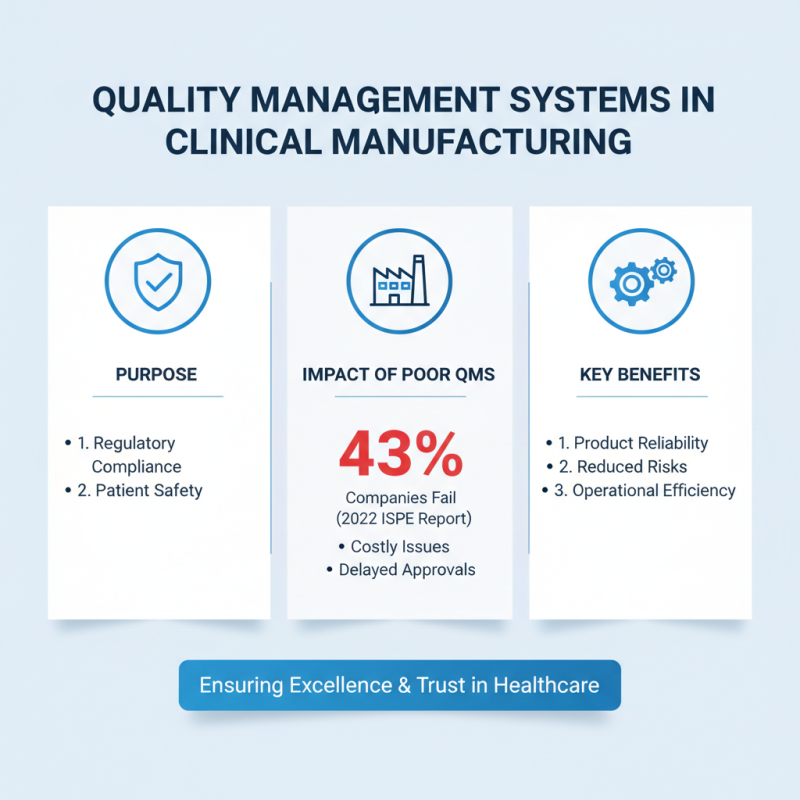 QUALITY MANAGEMENT SYSTEMS IN CLINICAL MANUFACTURING

PURPOSE

• 1. Regulatory Compliance
• 2. Patient Safety

IMPACT OF POOR QMS

43%

Companies Fail
(2022 ISPE Report)

• Costly Issues
• Delayed Approvals

KEY BENEFITS

• 1. Product Reliability
• 2. Reduced Risks
• 3. Operational Efficiency

Ensuring Excellence & Trust in Healthcare